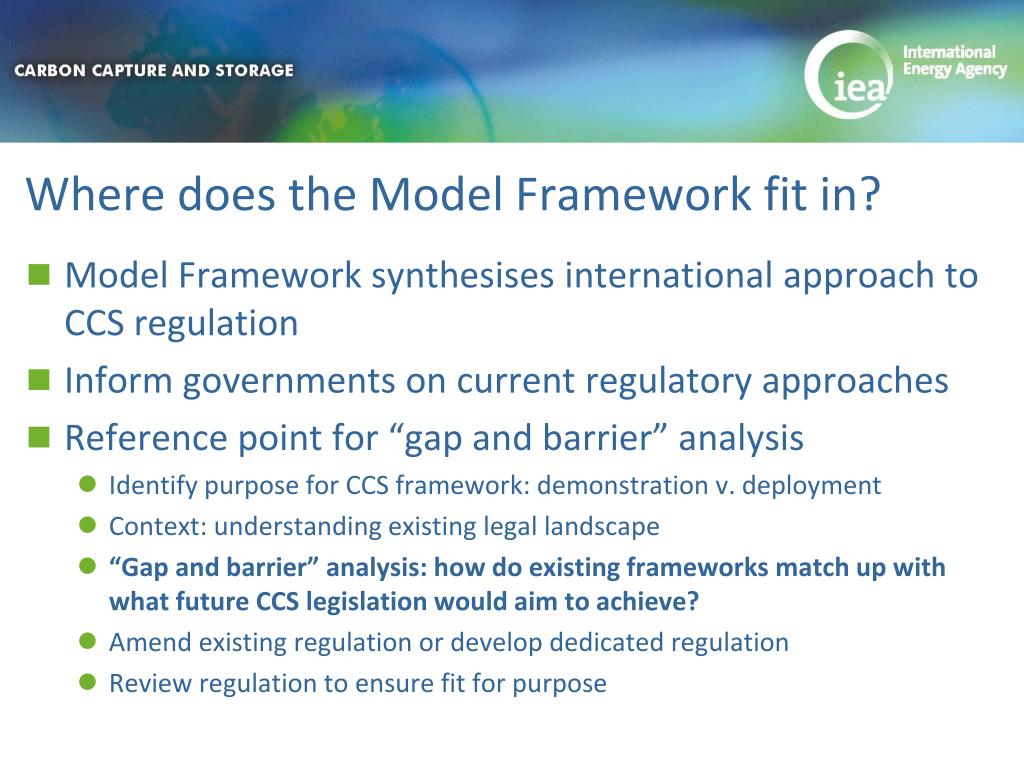 CARBON CAPTURE AND STORAGE

iea International Energy Agency

Where does the Model Framework fit in?

Model Framework synthesises international approach to CCS regulation

Inform governments on current regulatory approaches

Reference point for “gap and barrier” analysis

Identify purpose for CCS framework: demonstration v. deployment

Context: understanding existing legal landscape

“Gap and barrier” analysis: how do existing frameworks match up with what future CCS legislation would aim to achieve?

Amend existing regulation or develop dedicated regulation

Review regulation to ensure fit for purpose